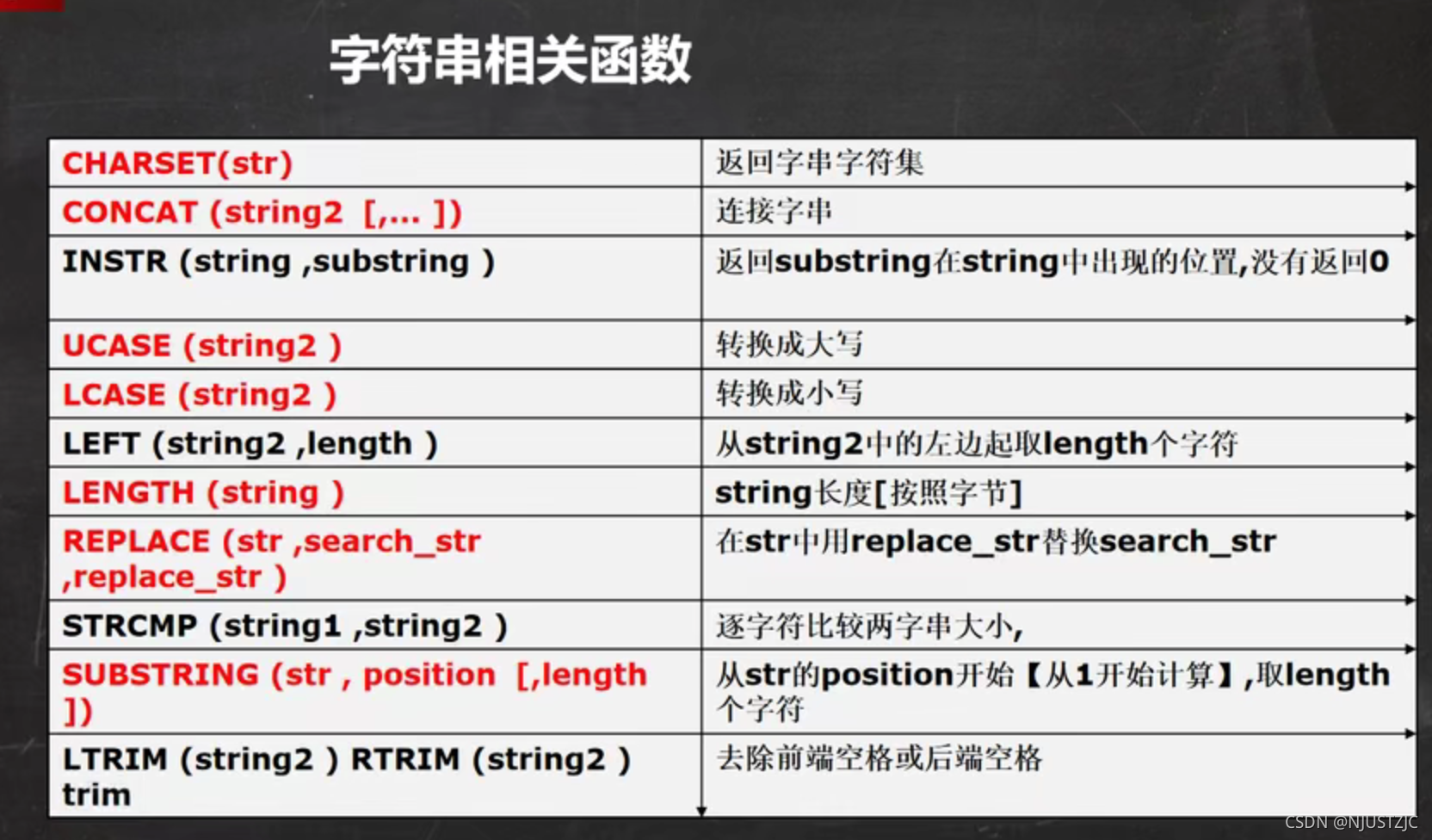 字符串相关函数

| | |
|---|---|
| CHARSET(str) | 返回字串字符集 |
| CONCAT (string2 [,... ]) | 连接字串 |
| INSTR (string ,substring ) | 返回substring在string中出现的位置,没有返回0 |
| UCASE (string2 ) | 转换成大写 |
| LCASE (string2 ) | 转换成小写 |
| LEFT (string2 ,length ) | 从string2中的左边起取length个字符 |
| LENGTH (string ) | string长度[按照字节] |
| REPLACE (str ,search_str ,replace_str ) | 在str中用replace_str替换search_str |
| STRCMP (string1 ,string2 ) | 逐字符比较两字串大小, |
| SUBSTRING (str , position [,length ]) | 从str的position开始【从1开始计算】,取length个字符 |
| LTRIM (string2 ) RTRIM (string2 ) trim | 去除前端空格或后端空格 |

CSDN @NJUSTZJC